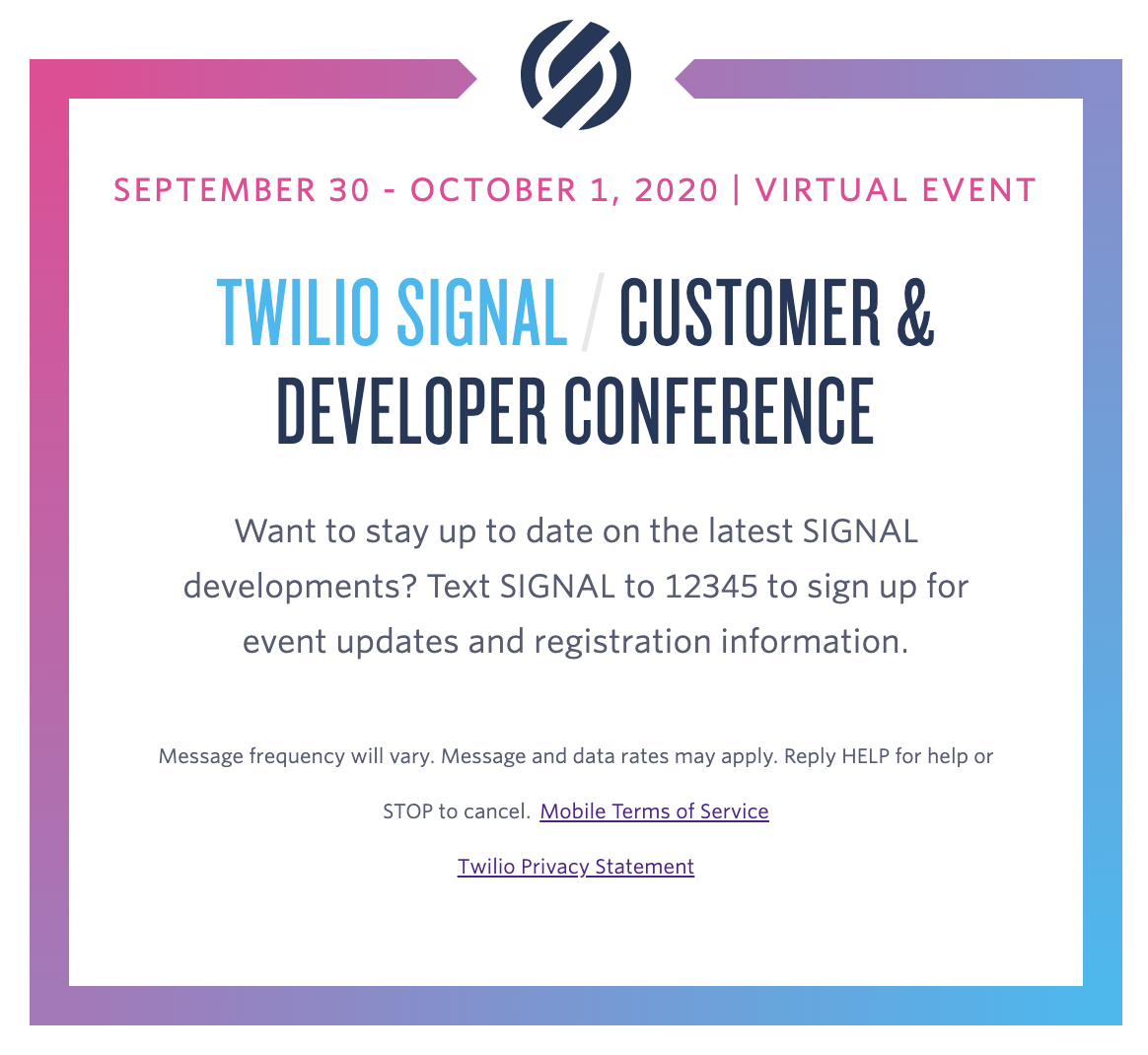 SEPTEMBER 30 - OCTOBER 1, 2020 | VIRTUAL EVENT

TWILIO SIGNAL / CUSTOMER & DEVELOPER CONFERENCE

Want to stay up to date on the latest SIGNAL developments? Text SIGNAL to 12345 to sign up for event updates and registration information.

Message frequency will vary. Message and data rates may apply. Reply HELP for help or STOP to cancel. Mobile Terms of Service

Twilio Privacy Statement